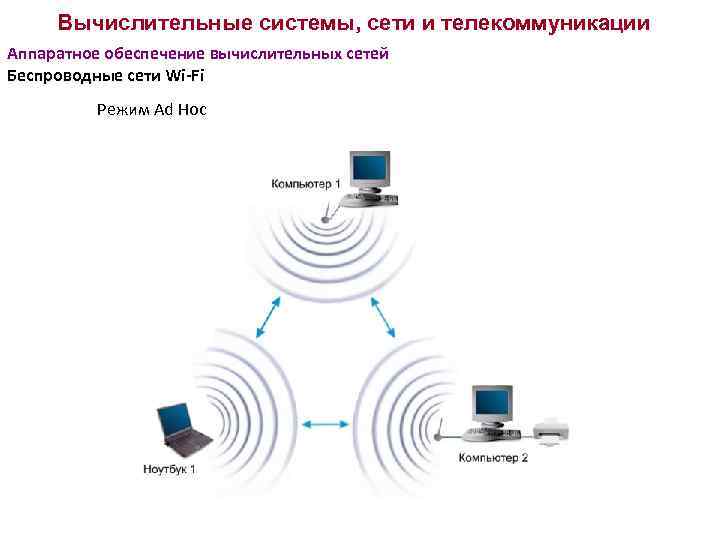 Вычислительные системы, сети и телекоммуникации

Аппаратное обеспечение вычислительных сетей

Беспроводные сети Wi-Fi

Режим Ad Hoc

Компьютер 1

Ноутбук 1

Компьютер 2